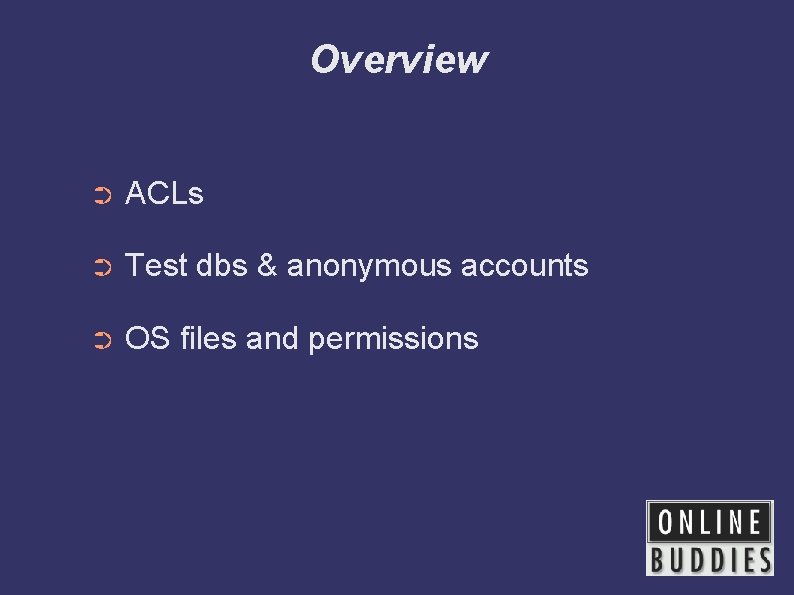 Overview

➲ ACLs

➲ Test dbs & anonymous accounts

➲ OS files and permissions

ONLINE
BUDDIES